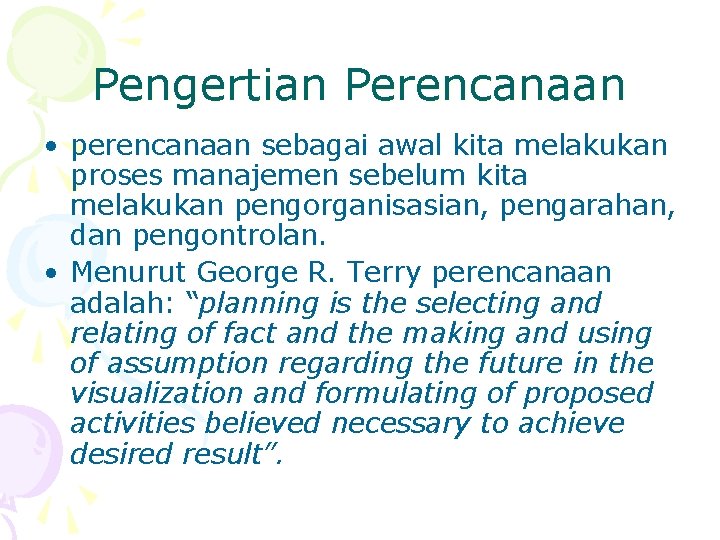 Pengertian Perencanaan

• perencanaan sebagai awal kita melakukan proses manajemen sebelum kita melakukan pengorganisasian, pengarahan, dan pengontrolan.

• Menurut George R. Terry perencanaan adalah: “planning is the selecting and relating of fact and the making and using of assumption regarding the future in the visualization and formulating of proposed activities believed necessary to achieve desired result”.